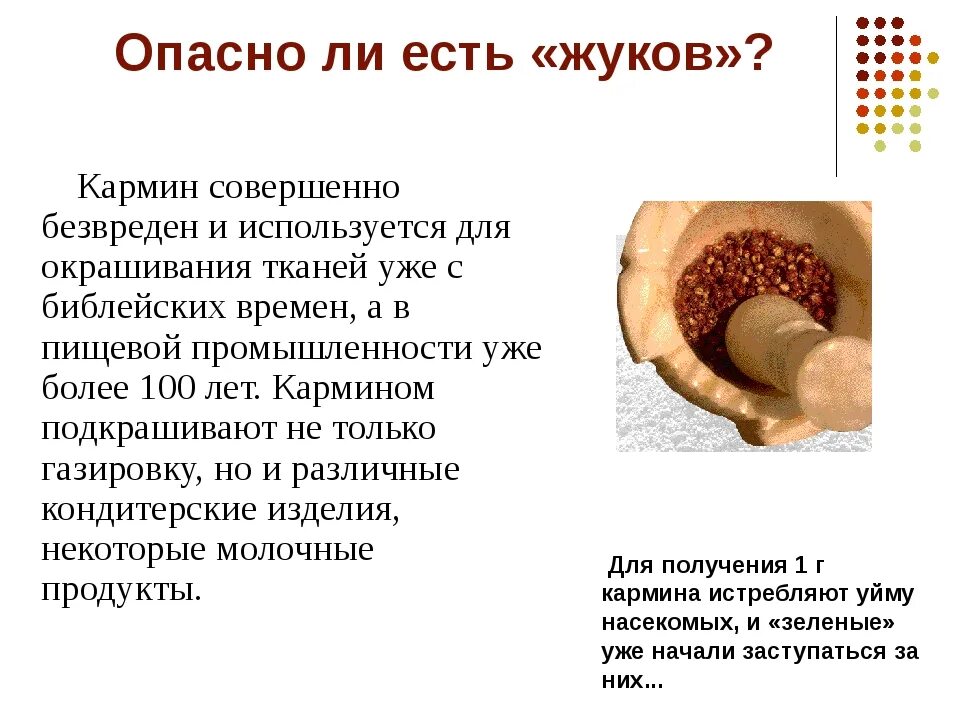 Опасно ли есть «жуков»?

Кармин совершенно безвреден и используется для окрашивания тканей уже с библейских времен, а в пищевой промышленности уже более 100 лет. Кармином подкрашивают не только газировку, но и различные кондитерские изделия, некоторые молочные продукты.

Для получения 1 г кармина истребляют уйму насекомых, и «зеленые» уже начали заступаться за них...